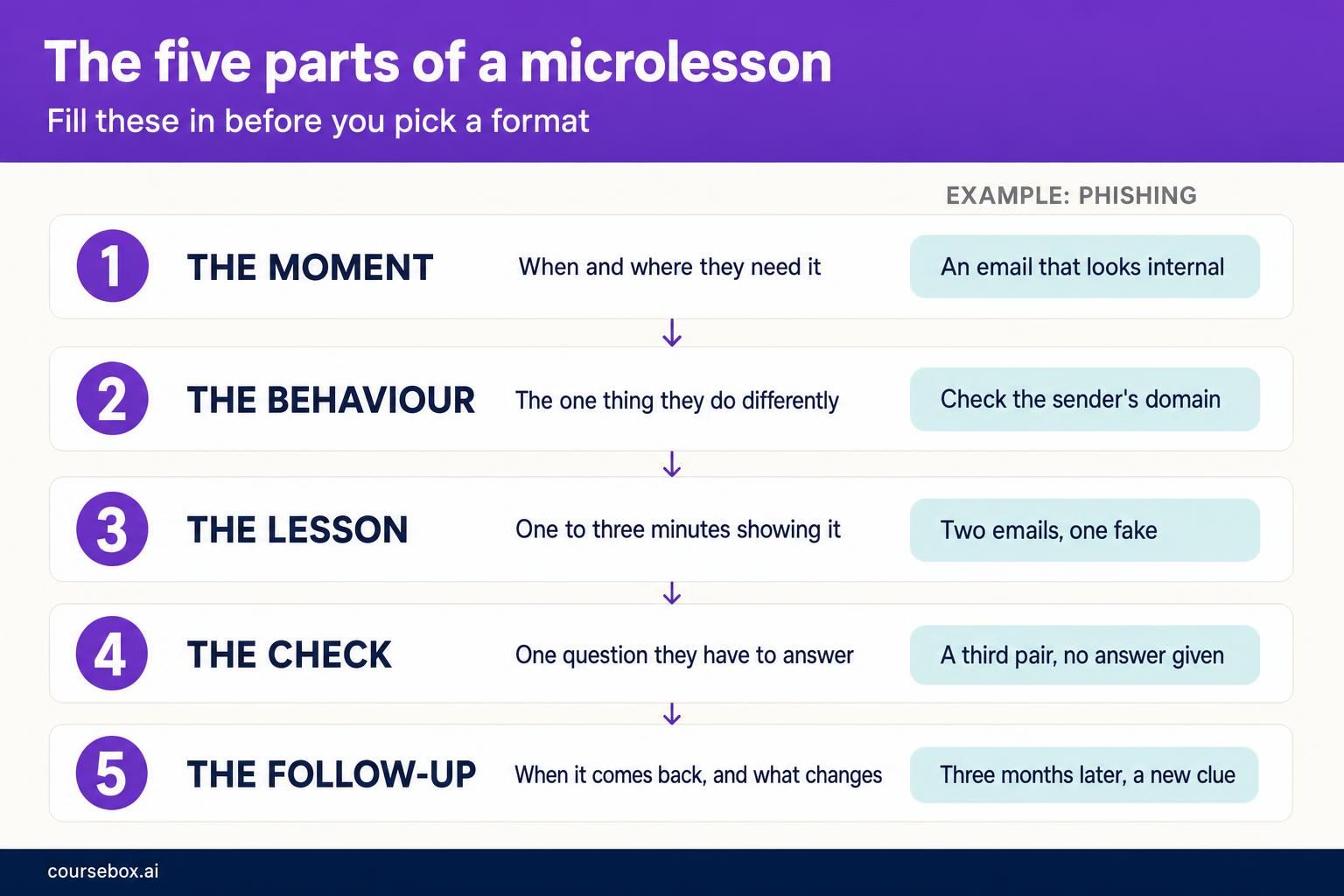 The five parts of a microlesson

Fill these in before you pick a format

EXAMPLE: PHISHING

1 THE MOMENT When and where they need it An email that looks internal

2 THE BEHAVIOUR The one thing they do differently Check the sender's domain

3 THE LESSON One to three minutes showing it Two emails, one fake

4 THE CHECK One question they have to answer A third pair, no answer given

5 THE FOLLOW-UP When it comes back, and what changes Three months later, a new clue

coursebox.ai